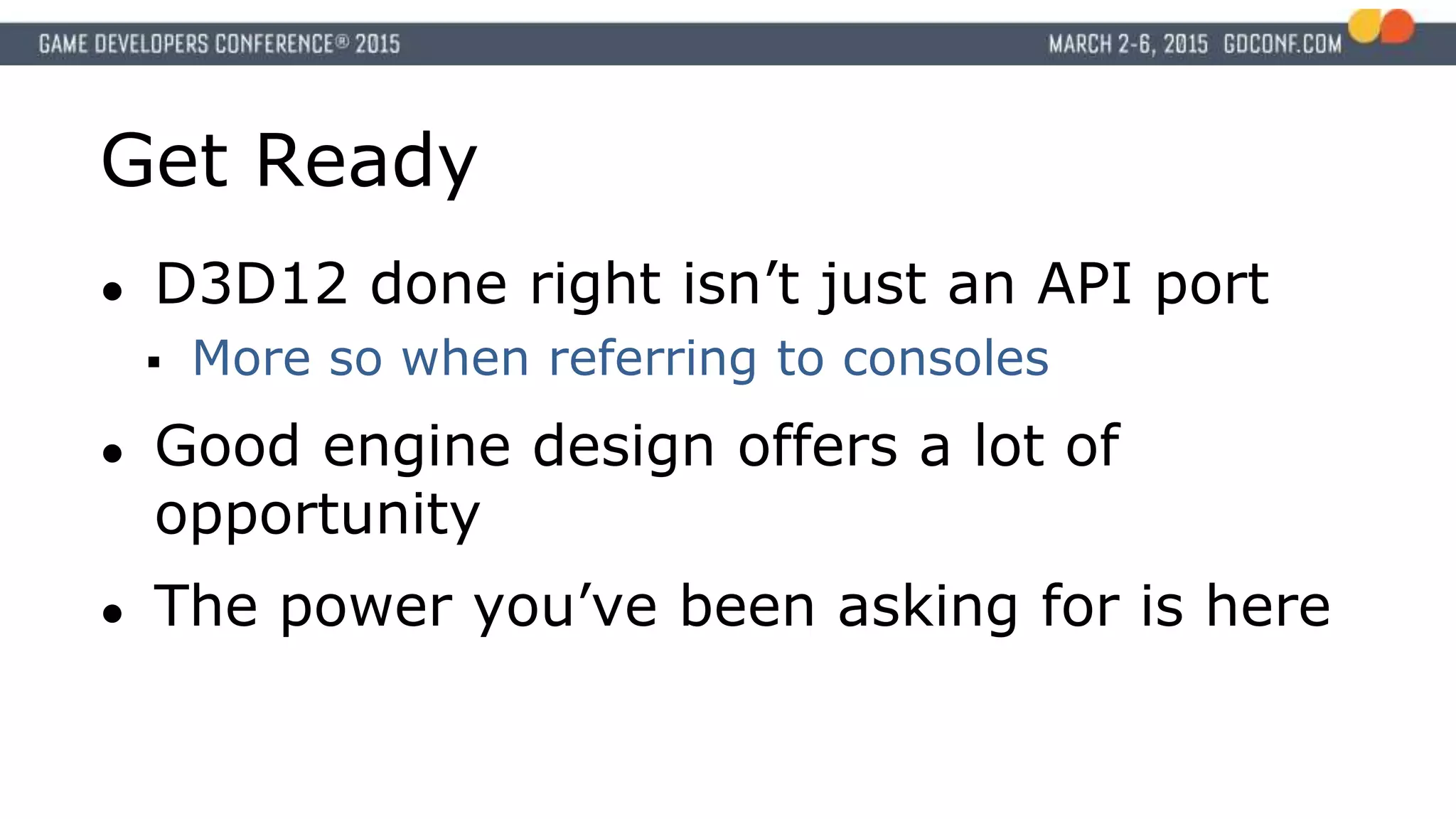 GAME DEVELOPERS CONFERENCE® 2015

MARCH 2-6, 2015 GDCONF.COM

Get Ready

• D3D12 done right isn’t just an API port
    ▪ More so when referring to consoles
• Good engine design offers a lot of opportunity
• The power you’ve been asking for is here